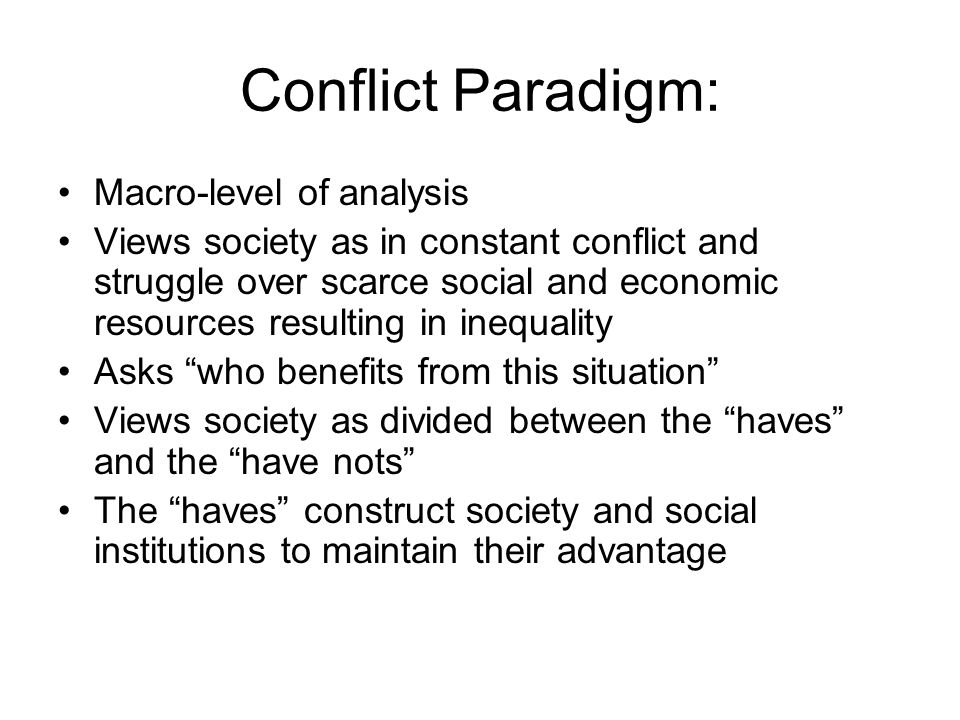 Conflict Paradigm:

• Macro-level of analysis
• Views society as in constant conflict and struggle over scarce social and economic resources resulting in inequality
• Asks “who benefits from this situation”
• Views society as divided between the “haves” and the “have nots”
• The “haves” construct society and social institutions to maintain their advantage